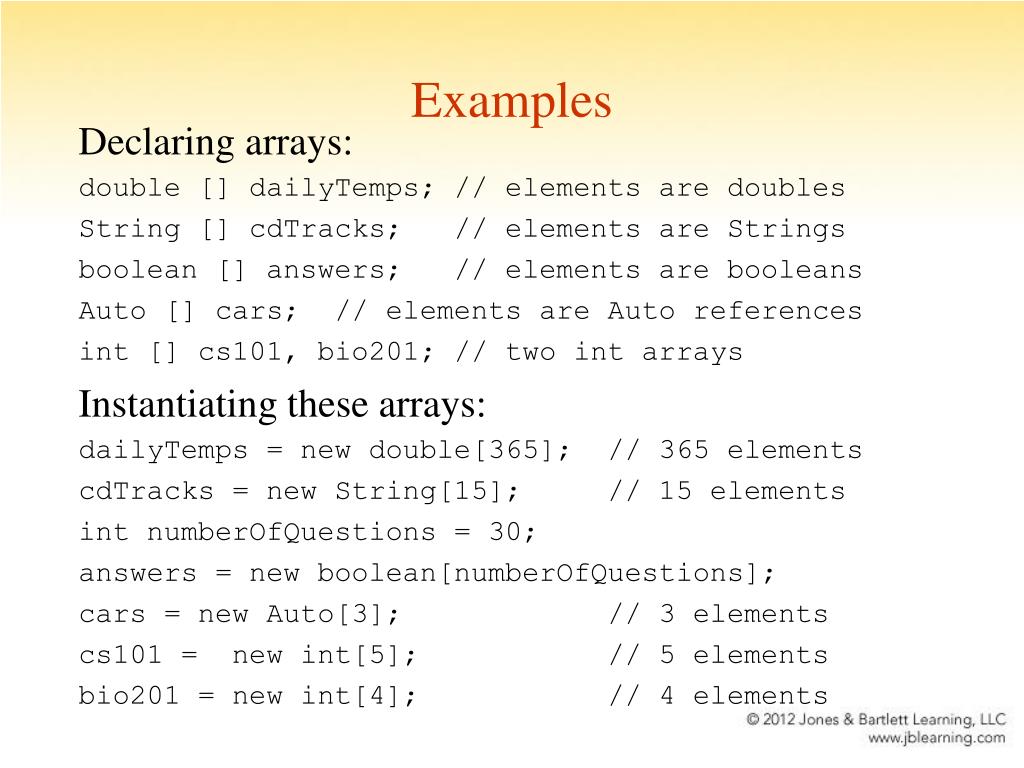 Examples

Declaring arrays:

double [] dailyTemps; // elements are doubles
String [] cdTracks;   // elements are Strings
boolean [] answers;   // elements are booleans
Auto [] cars;  // elements are Auto references
int [] cs101, bio201; // two int arrays

Instantiating these arrays:

dailyTemps = new double[365];  // 365 elements
cdTracks = new String[15];     // 15 elements
int numberOfQuestions = 30;
answers = new boolean[numberOfQuestions];
cars = new Auto[3];            // 3 elements
cs101 =  new int[5];           // 5 elements
bio201 = new int[4];           // 4 elements

© 2012 Jones & Bartlett Learning, LLC
www.jblearning.com